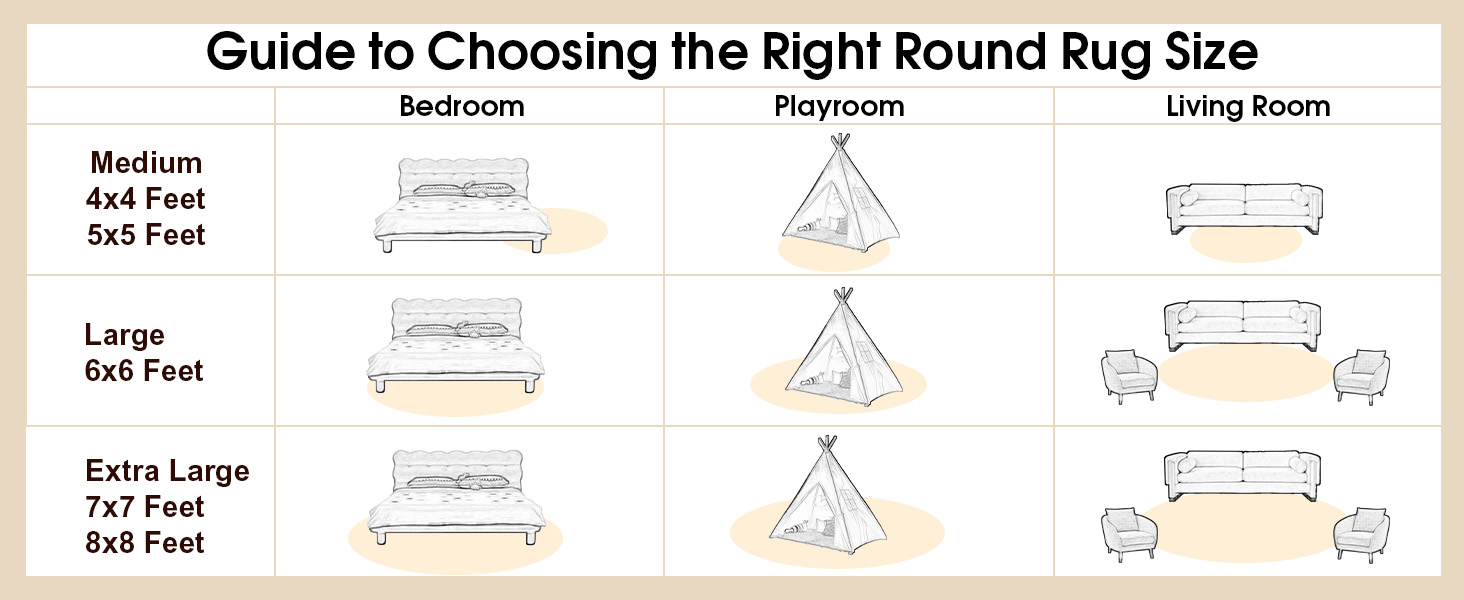 Guide to Choosing the Right Round Rug Size

| | Bedroom | Playroom | Living Room |
|---|---|---|---|
| Medium 4x4 Feet 5x5 Feet | | | |
| Large 6x6 Feet | | | |
| Extra Large 7x7 Feet 8x8 Feet | | | |